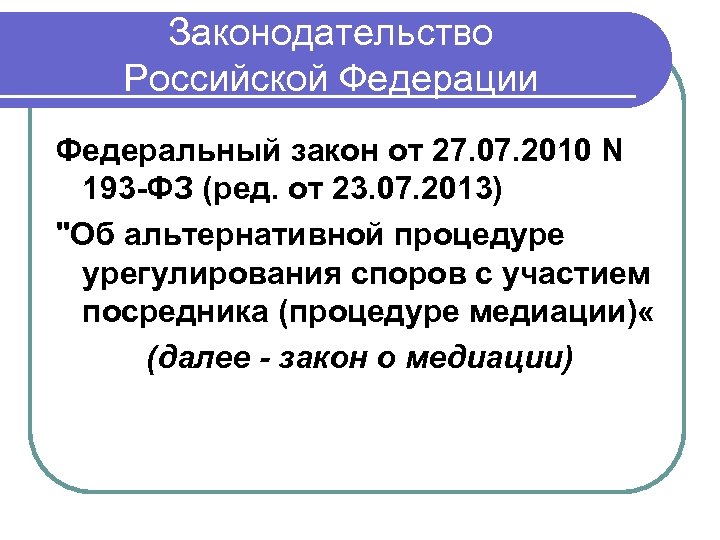 Законодательство Российской Федерации

Федеральный закон от 27.07.2010 N 193-ФЗ (ред. от 23.07.2013)

"Об альтернативной процедуре урегулирования споров с участием посредника (процедуре медиации)«

(далее - закон о медиации)